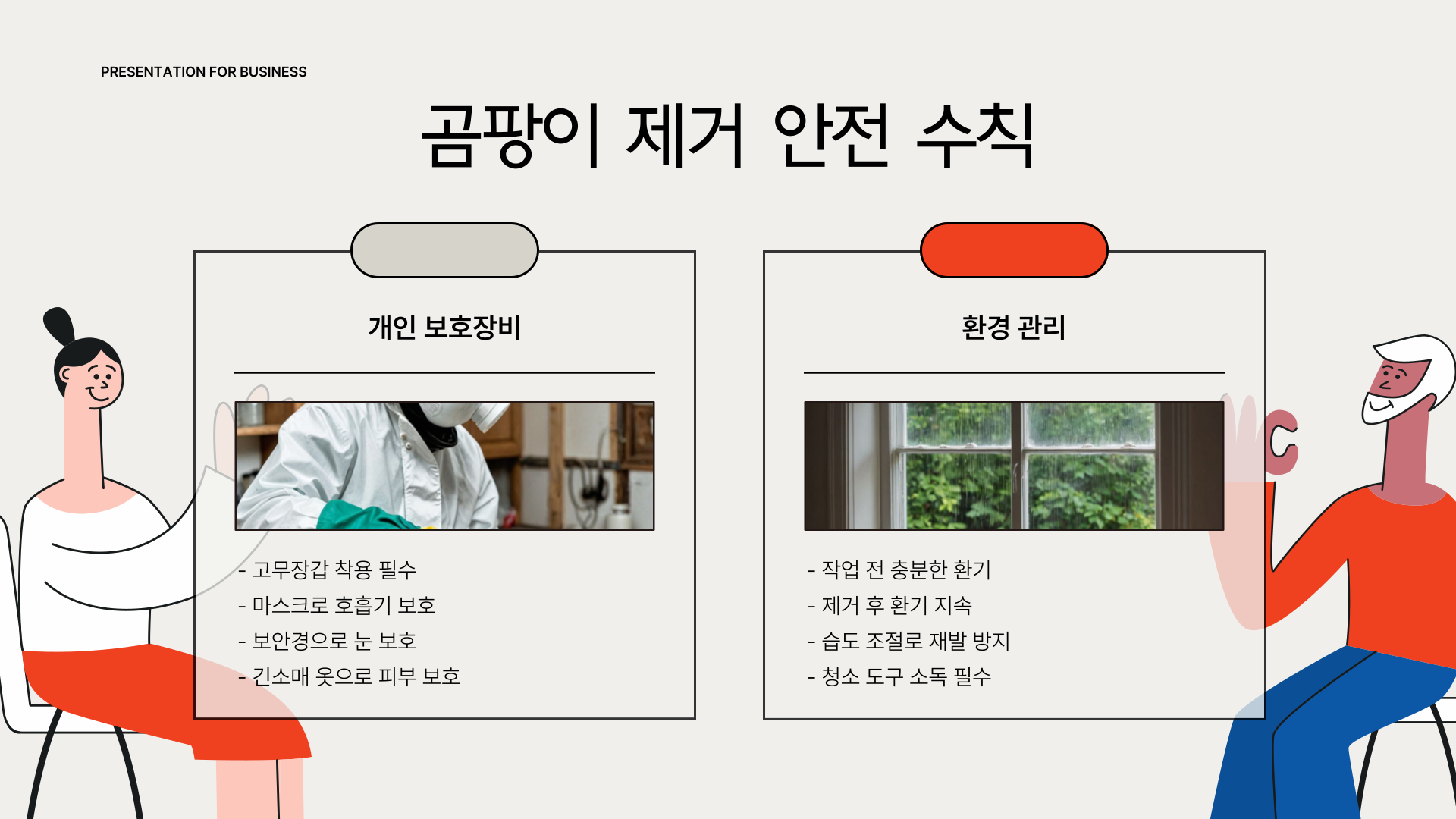 PRESENTATION FOR BUSINESS

곰팡이 제거 안전 수칙

개인 보호장비

- 고무장갑 착용 필수
- 마스크로 호흡기 보호
- 보안경으로 눈 보호
- 긴소매 옷으로 피부 보호

환경 관리

- 작업 전 충분한 환기
- 제거 후 환기 지속
- 습도 조절로 재발 방지
- 청소 도구 소독 필수